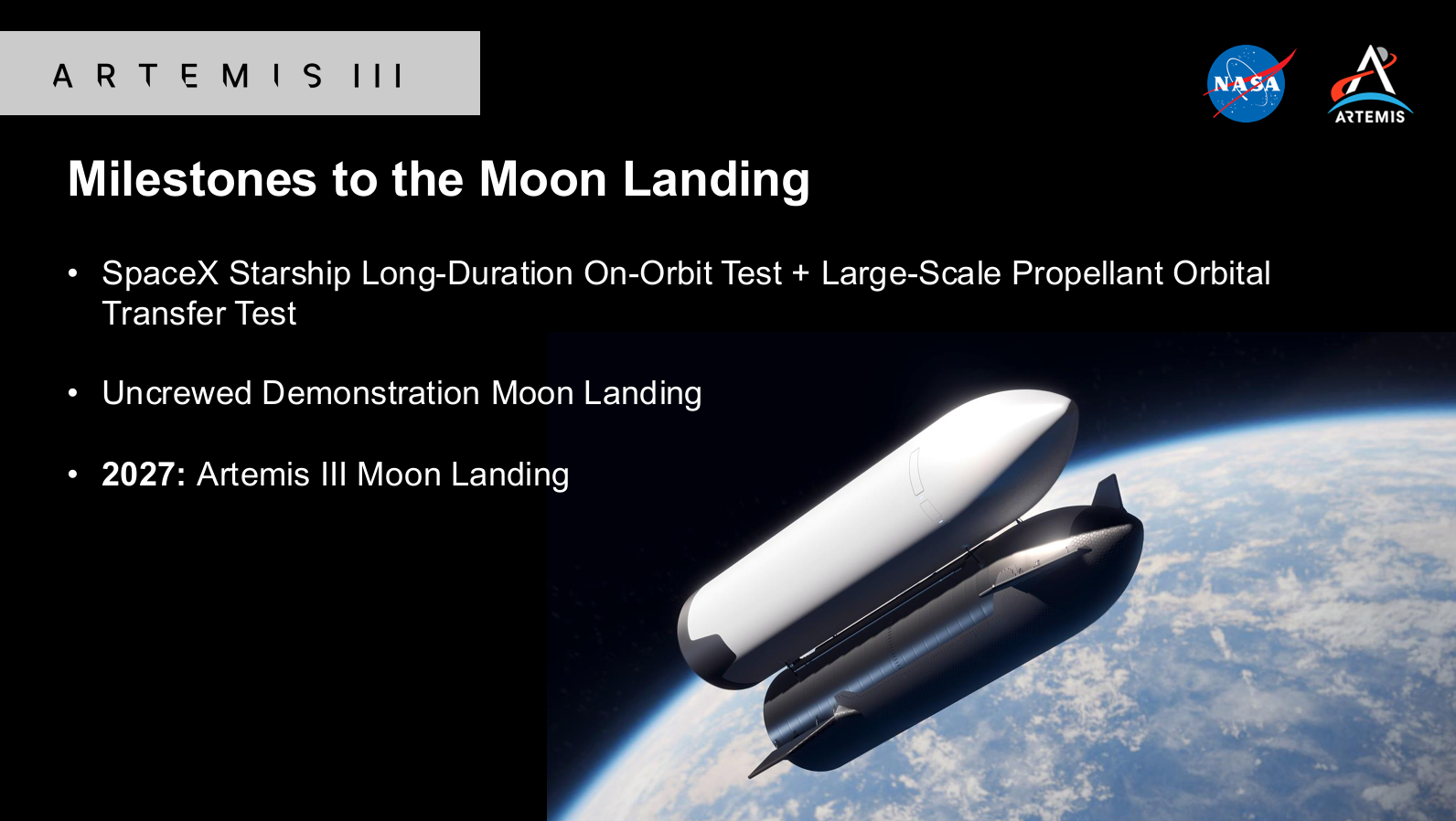 ARTEMIS III

NASA

ARTEMIS

Milestones to the Moon Landing

• SpaceX Starship Long-Duration On-Orbit Test + Large-Scale Propellant Orbital Transfer Test

• Uncrewed Demonstration Moon Landing

• 2027: Artemis III Moon Landing